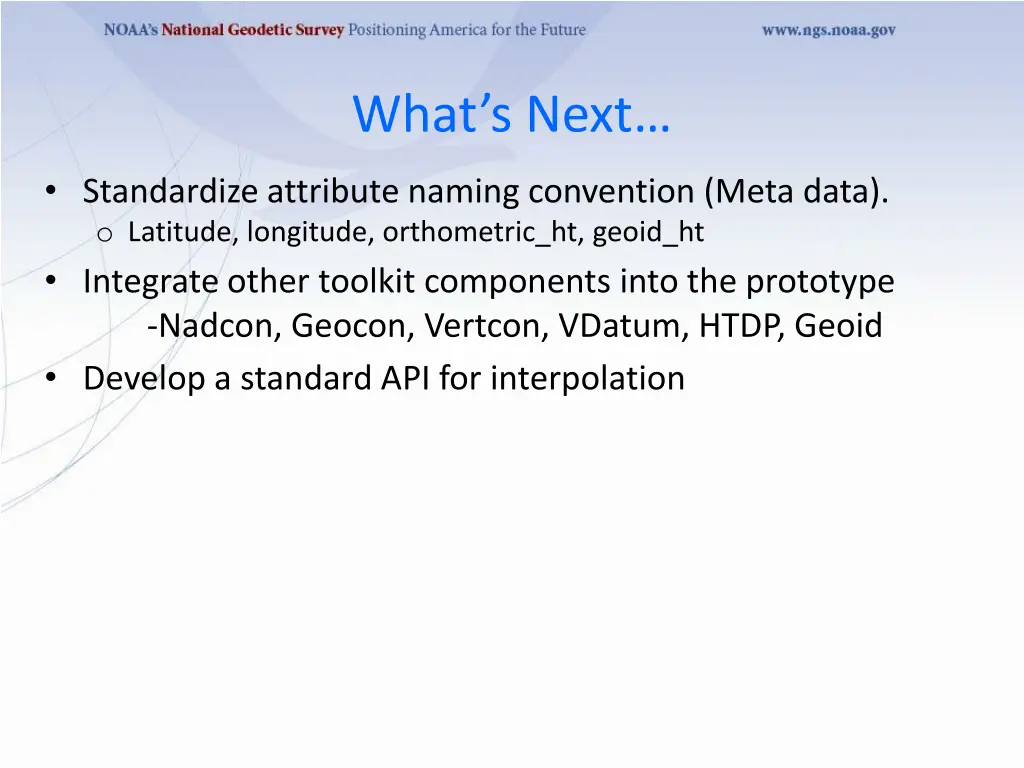 NOAA's National Geodetic Survey Positioning America for the Future

www.ngs.noaa.gov

What's Next…

• Standardize attribute naming convention (Meta data).
  o Latitude, longitude, orthometric_ht, geoid_ht
• Integrate other toolkit components into the prototype
  -Nadcon, Geocon, Vertcon, VDatum, HTDP, Geoid
• Develop a standard API for interpolation